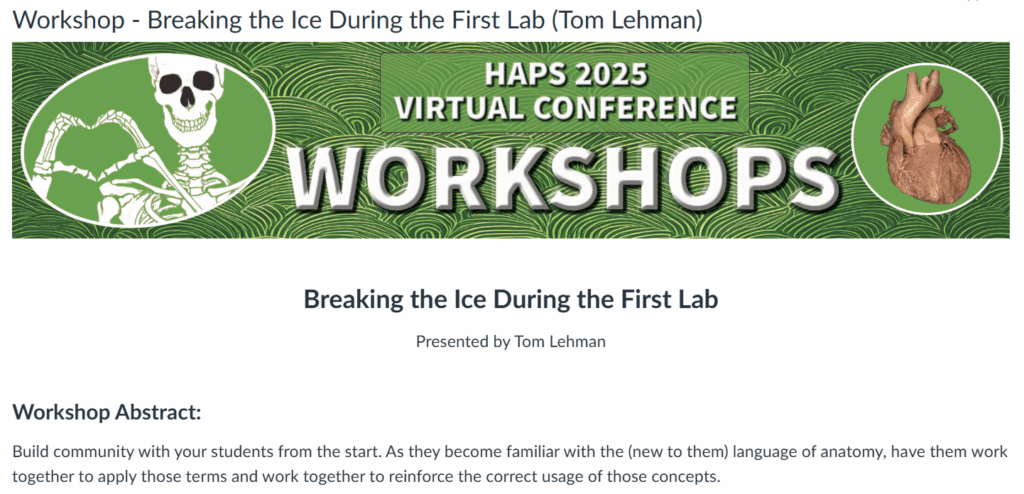 Workshop - Breaking the Ice During the First Lab (Tom Lehman)

HAPS 2025
VIRTUAL CONFERENCE
WORKSHOPS

Breaking the Ice During the First Lab

Presented by Tom Lehman

Workshop Abstract:

Build community with your students from the start. As they become familiar with the (new to them) language of anatomy, have them work together to apply those terms and work together to reinforce the correct usage of those concepts.